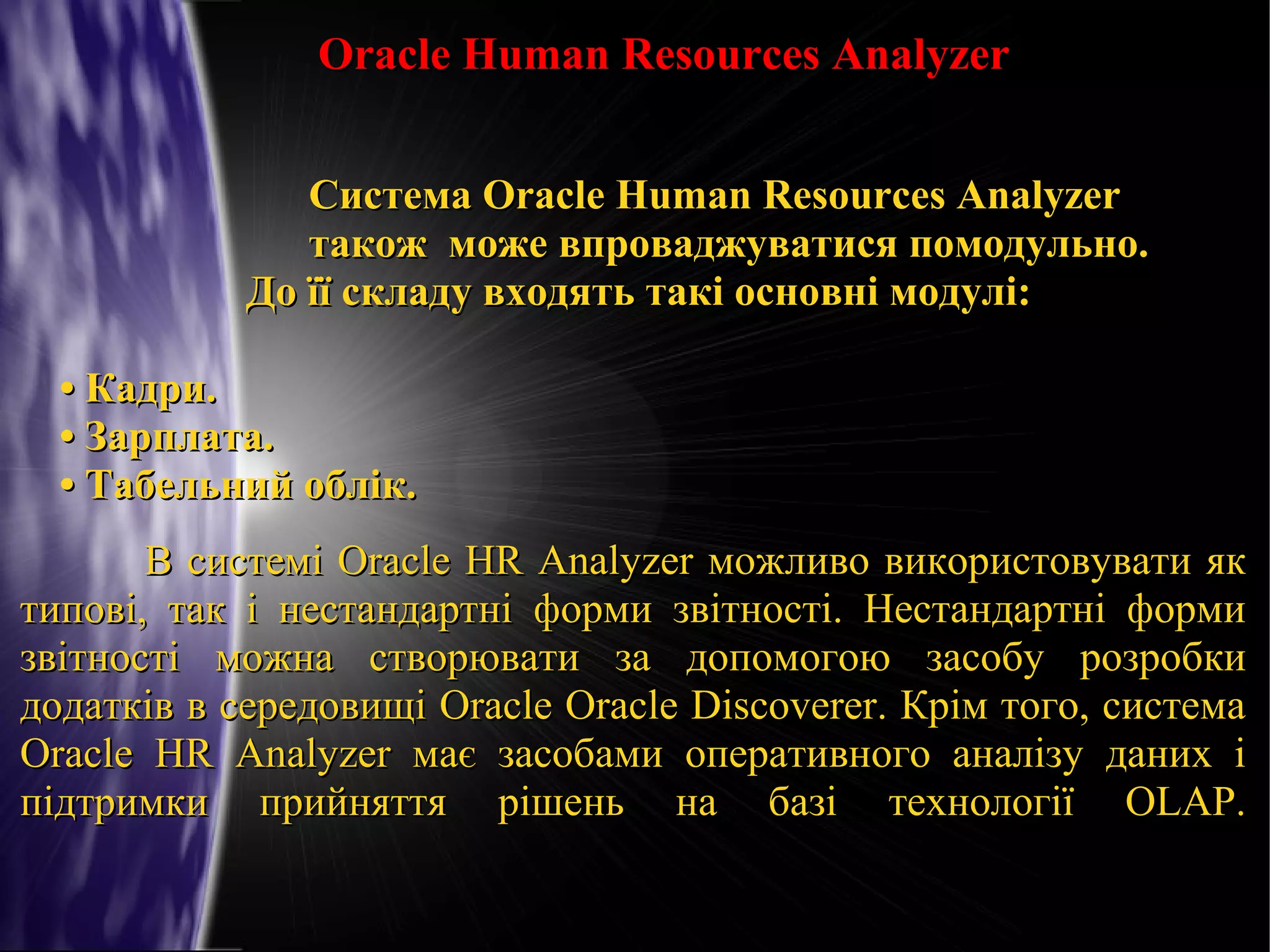 Oracle Human Resources Analyzer

Система Oracle Human Resources Analyzer також може впроваджуватися помодульно. До її складу входять такі основні модулі:

• Кадри.
• Зарплата.
• Табельний облік.

В системі Oracle HR Analyzer можливо використовувати як типові, так і нестандартні форми звітності. Нестандартні форми звітності можна створювати за допомогою засобу розробки додатків в середовищі Oracle Oracle Discoverer. Крім того, система Oracle HR Analyzer має засобами оперативного аналізу даних і підтримки прийняття рішень на базі технології OLAP.